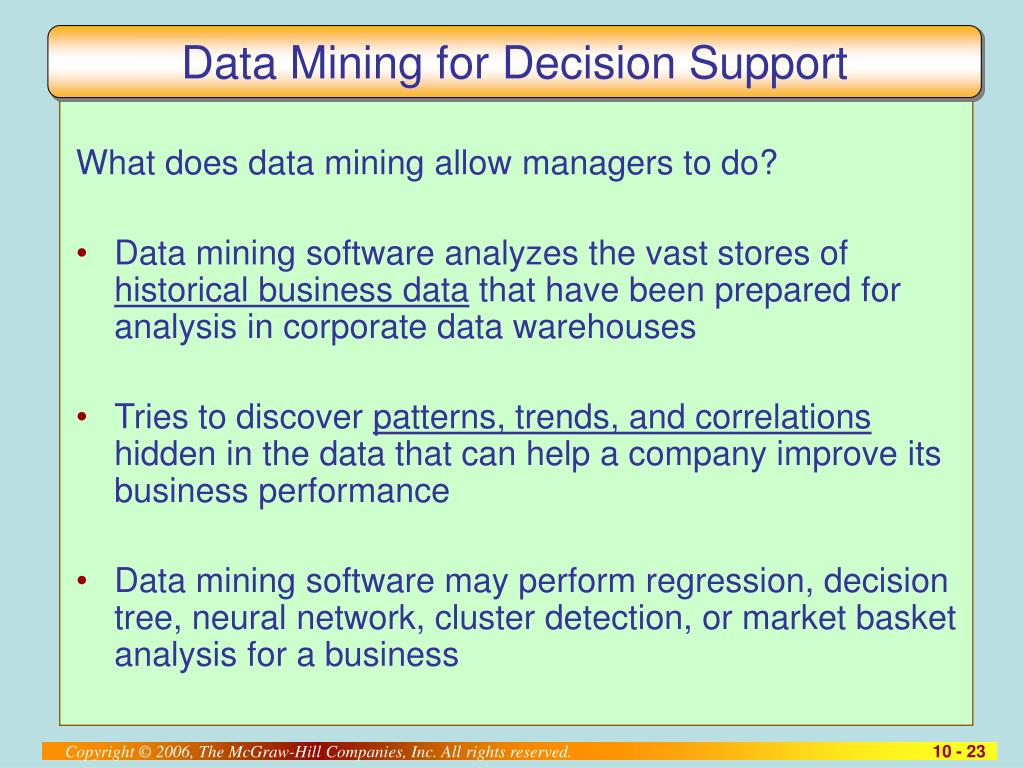 Data Mining for Decision Support

What does data mining allow managers to do?

• Data mining software analyzes the vast stores of historical business data that have been prepared for analysis in corporate data warehouses

• Tries to discover patterns, trends, and correlations hidden in the data that can help a company improve its business performance

• Data mining software may perform regression, decision tree, neural network, cluster detection, or market basket analysis for a business

Copyright © 2006, The McGraw-Hill Companies, Inc. All rights reserved.

10 - 23